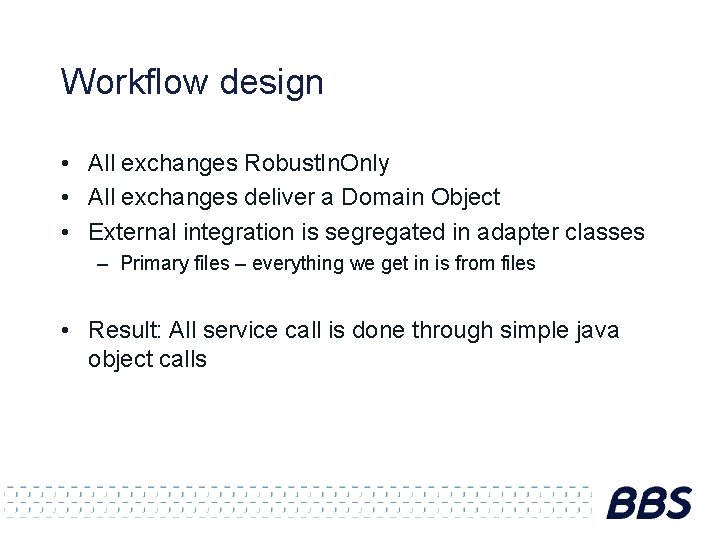 Workflow design

• All exchanges RobustInOnly
• All exchanges deliver a Domain Object
• External integration is segregated in adapter classes
– Primary files – everything we get in is from files

• Result: All service call is done through simple java object calls

BBS